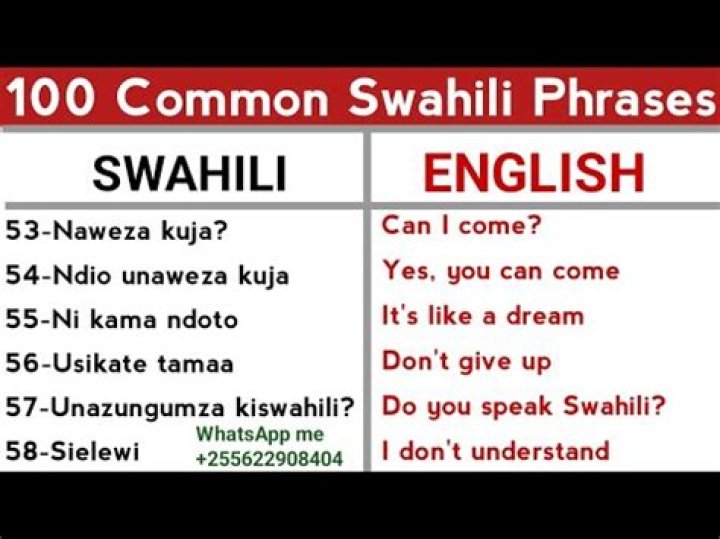 100 Common Swahili Phrases

| SWAHILI | ENGLISH |
|---|---|
| 53-Naweza kuja? | Can I come? |
| 54-Ndio unaweza kuja | Yes, you can come |
| 55-Ni kama ndoto | It's like a dream |
| 56-Usikate tamaa | Don't give up |
| 57-Unazungumza kiswahili? | Do you speak Swahili? |
| 58-Sielewi | I don't understand |

WhatsApp me +255622908404